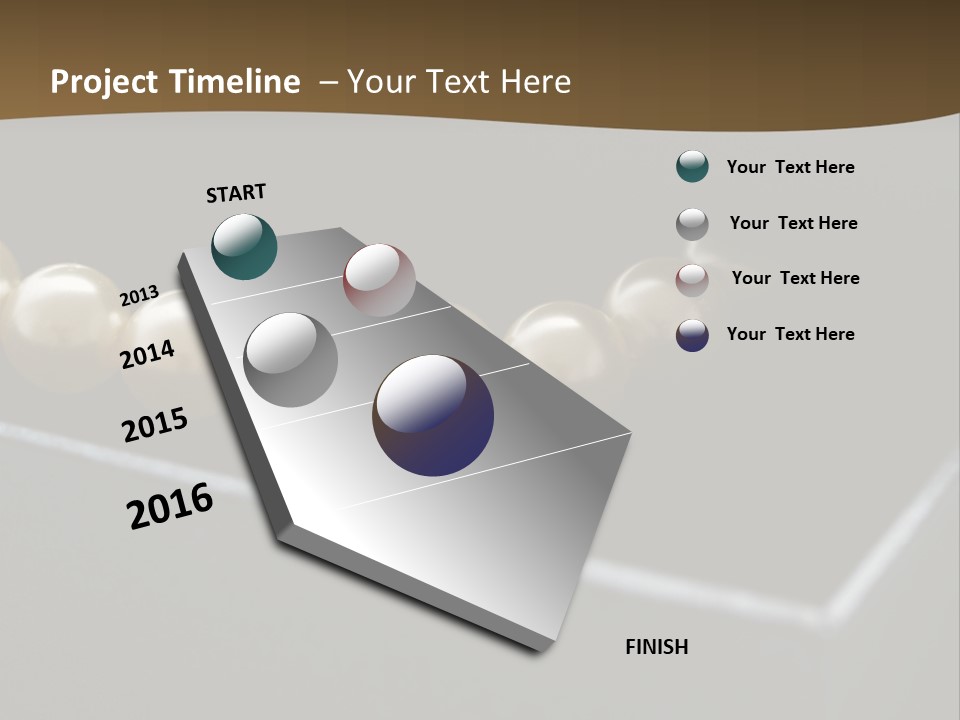 Project Timeline – Your Text Here

START

2013

2014

2015

2016

FINISH

Your Text Here

Your Text Here

Your Text Here

Your Text Here